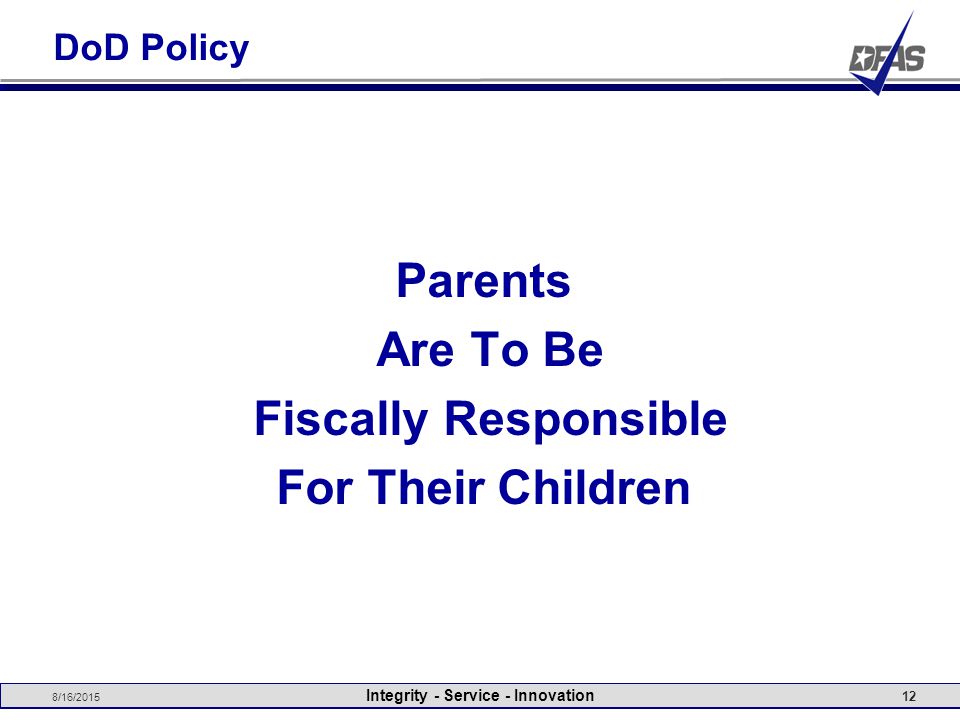 DoD Policy

DFAS

Parents
Are To Be
Fiscally Responsible
For Their Children

8/16/2015

Integrity - Service - Innovation

12